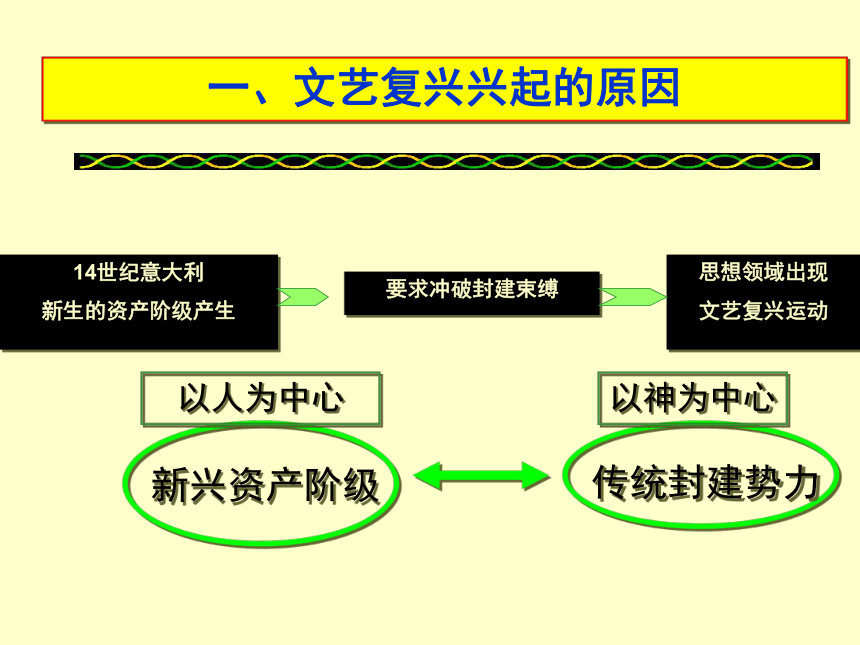 一、文艺复兴兴起的原因

14世纪意大利
新生的资产阶级产生

要求冲破封建束缚

思想领域出现
文艺复兴运动

以人为中心

以神为中心

新兴资产阶级

传统封建势力